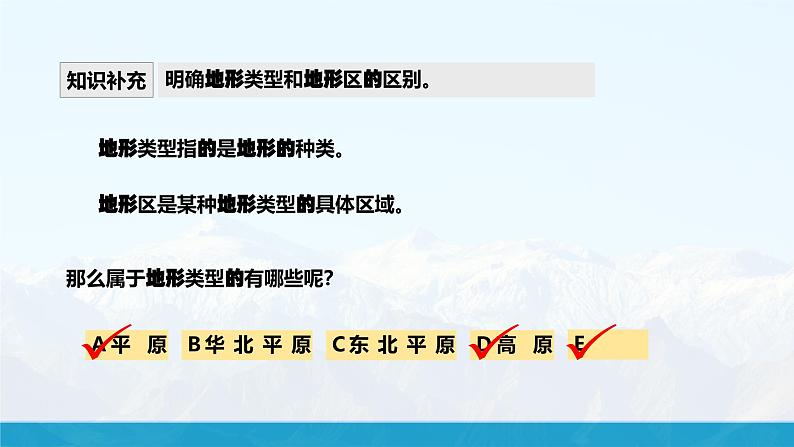 知识补充 明确地形类型和地形区的区别。

地形类型指的是地形的种类。

地形区是某种地形类型的具体区域。

那么属于地形类型的有哪些呢?

A平 原 B华 北 平 原 C东 北 平 原 D高 原 E